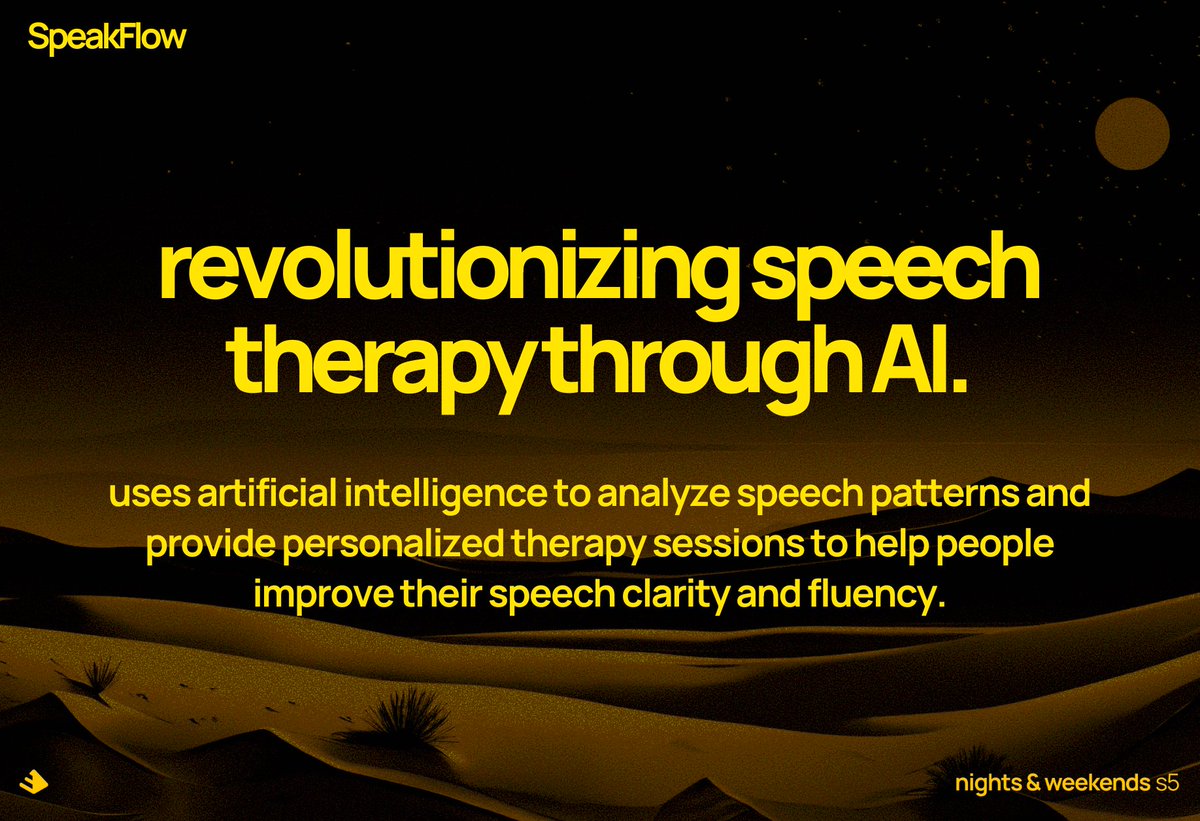 SpeakFlow

revolutionizing speech therapy through AI.

uses artificial intelligence to analyze speech patterns and provide personalized therapy sessions to help people improve their speech clarity and fluency.

nights & weekends s5